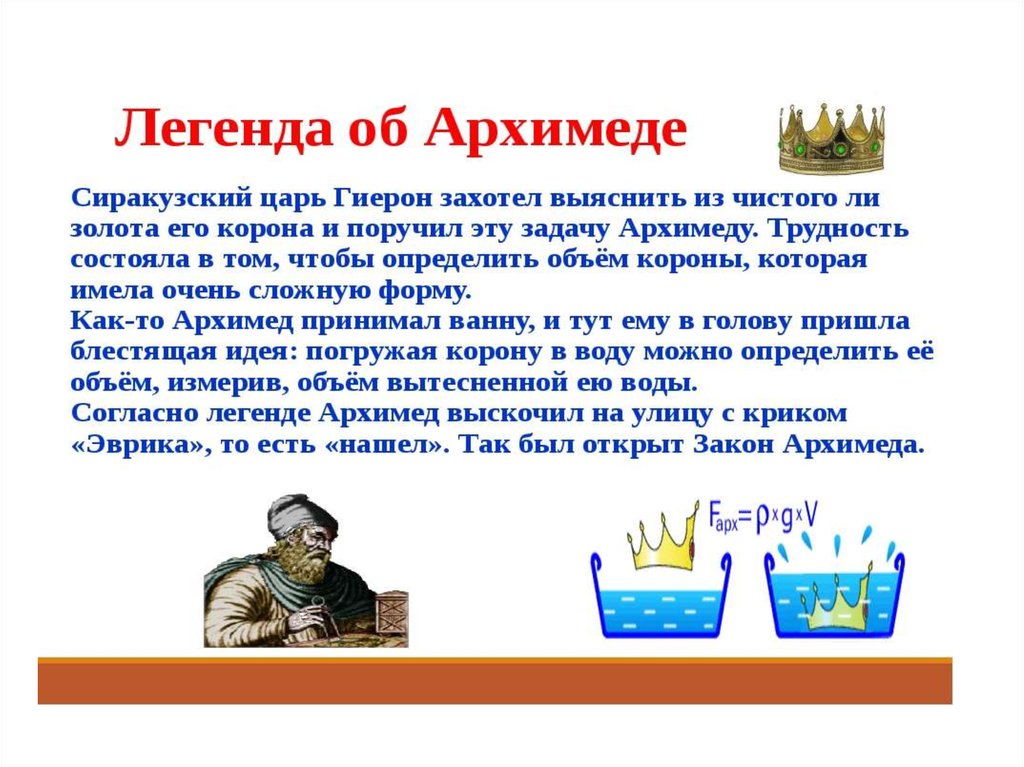 Легенда об Архимеде

Сиракузский царь Гиерон захотел выяснить из чистого ли золота его корона и поручил эту задачу Архимеду. Трудность состояла в том, чтобы определить объём короны, которая имела очень сложную форму.
Как-то Архимед принимал ванну, и тут ему в голову пришла блестящая идея: погружая корону в воду можно определить её объём, измерив, объём вытесненной ею воды.
Согласно легенде Архимед выскочил на улицу с криком «Эврика», то есть «нашел». Так был открыт Закон Архимеда.

$F_{арх} = \rho \times g \times V$